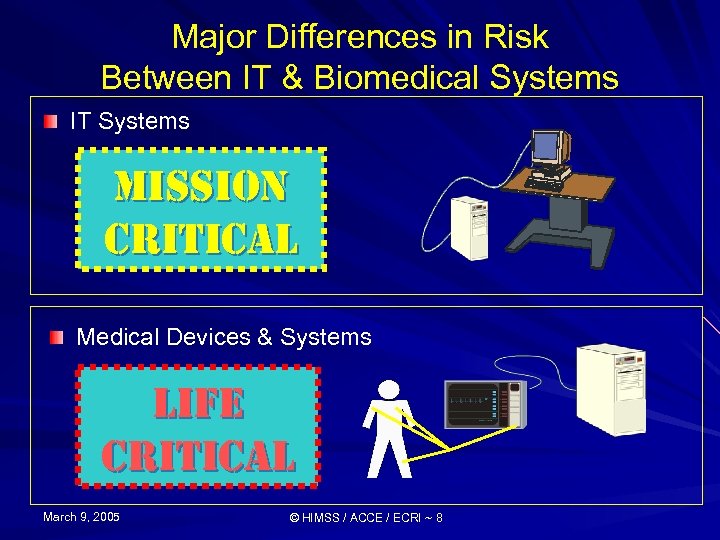 Major Differences in Risk
Between IT & Biomedical Systems

IT Systems

MISSION
CRITICAL

Medical Devices & Systems

LIFE
CRITICAL

March 9, 2005

© HIMSS / ACCE / ECRI ~ 8